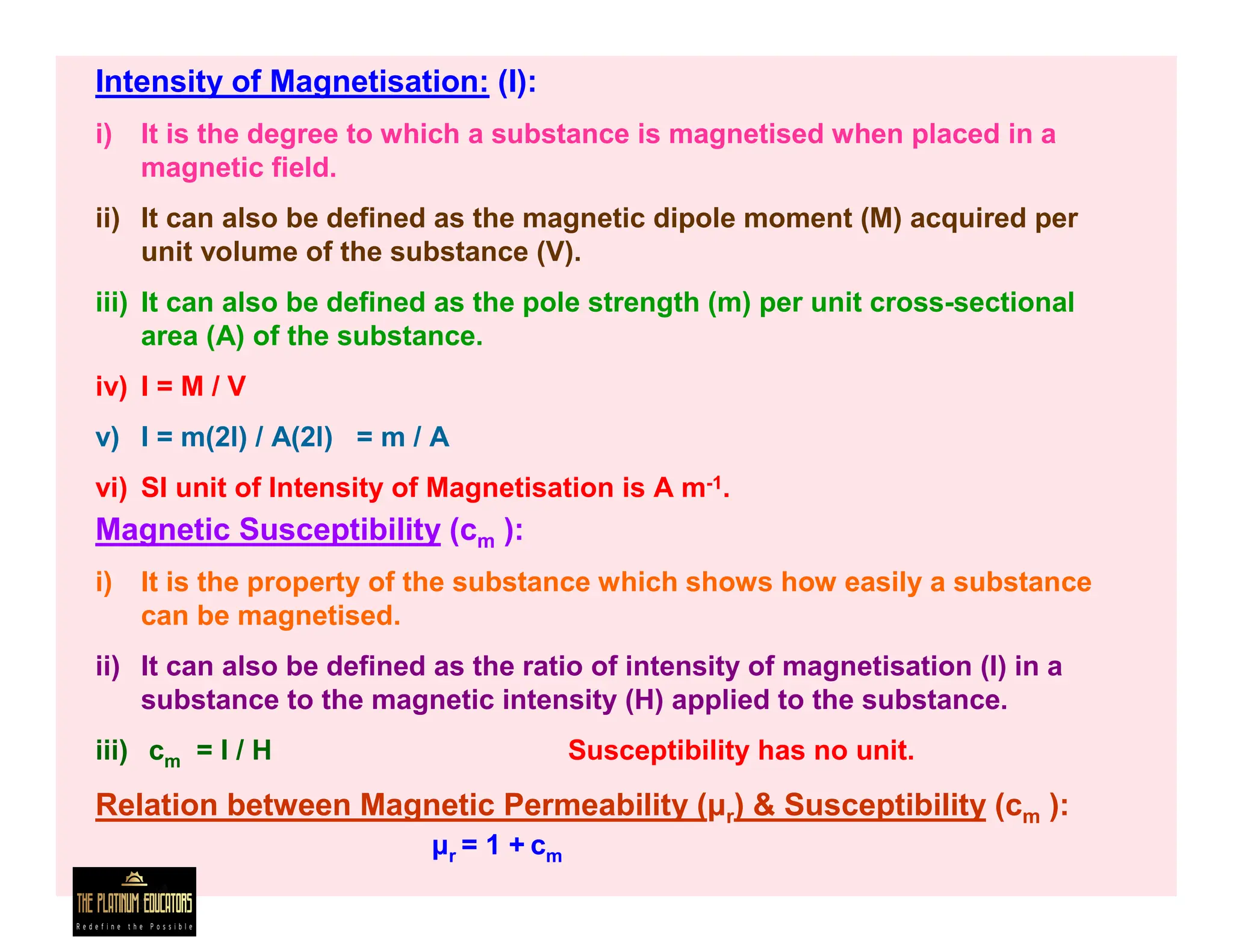 Intensity of Magnetisation: (I):

i) It is the degree to which a substance is magnetised when placed in a magnetic field.

ii) It can also be defined as the magnetic dipole moment (M) acquired per unit volume of the substance (V).

iii) It can also be defined as the pole strength (m) per unit cross-sectional area (A) of the substance.

iv) I = M / V

v) I = m(2l) / A(2l) = m / A

vi) SI unit of Intensity of Magnetisation is A $m^{-1}$.

Magnetic Susceptibility ($c_m$ ):

i) It is the property of the substance which shows how easily a substance can be magnetised.

ii) It can also be defined as the ratio of intensity of magnetisation (I) in a substance to the magnetic intensity (H) applied to the substance.

iii) $c_m$ = I / H

Susceptibility has no unit.

Relation between Magnetic Permeability ($\mu_r$) & Susceptibility ($c_m$ ):

$\mu_r = 1 + c_m$

THE PLATINUM EDUCATORS
Redefine the Possible